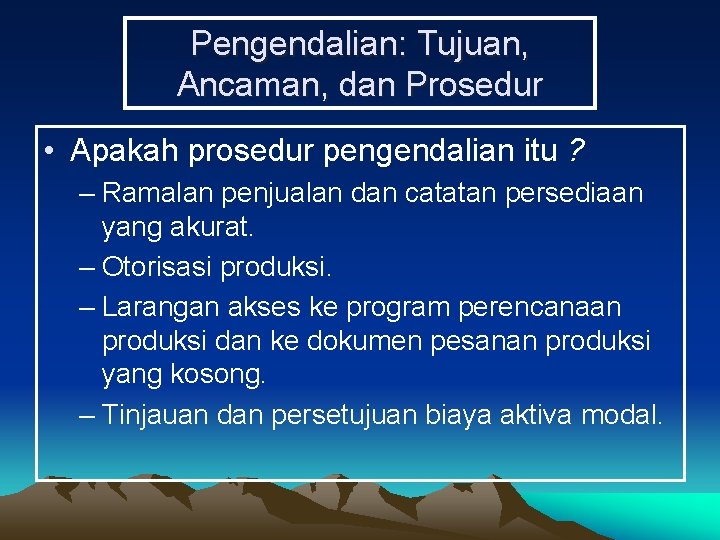 Pengendalian: Tujuan, Ancaman, dan Prosedur

• Apakah prosedur pengendalian itu ?

– Ramalan penjualan dan catatan persediaan yang akurat.

– Otorisasi produksi.

– Larangan akses ke program perencanaan produksi dan ke dokumen pesanan produksi yang kosong.

– Tinjauan dan persetujuan biaya aktiva modal.